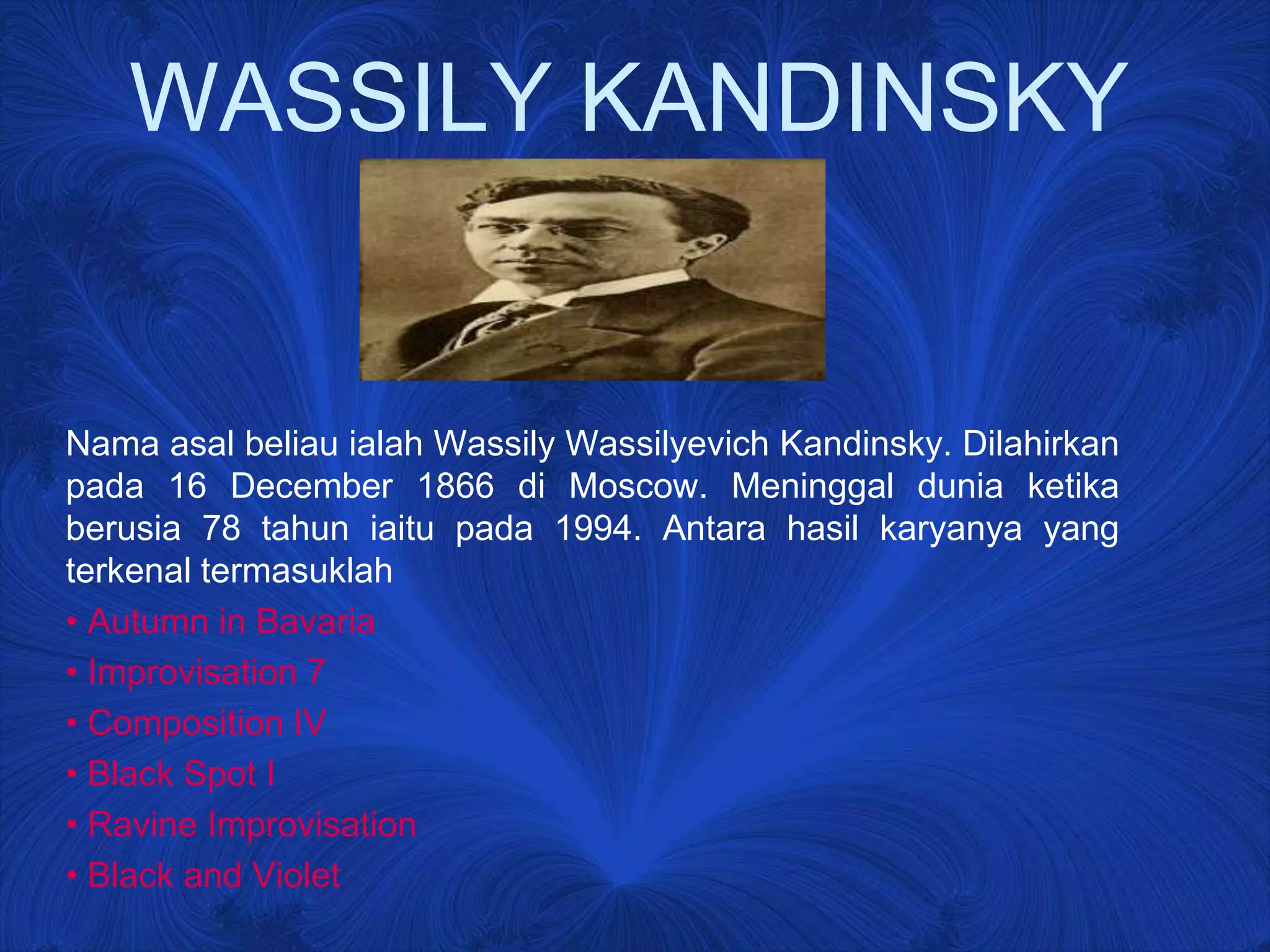 WASSILY KANDINSKY

Nama asal beliau ialah Wassily Wassilyevich Kandinsky. Dilahirkan pada 16 December 1866 di Moscow. Meninggal dunia ketika berusia 78 tahun iaitu pada 1994. Antara hasil karyanya yang terkenal termasuklah

• Autumn in Bavaria
• Improvisation 7
• Composition IV
• Black Spot I
• Ravine Improvisation
• Black and Violet